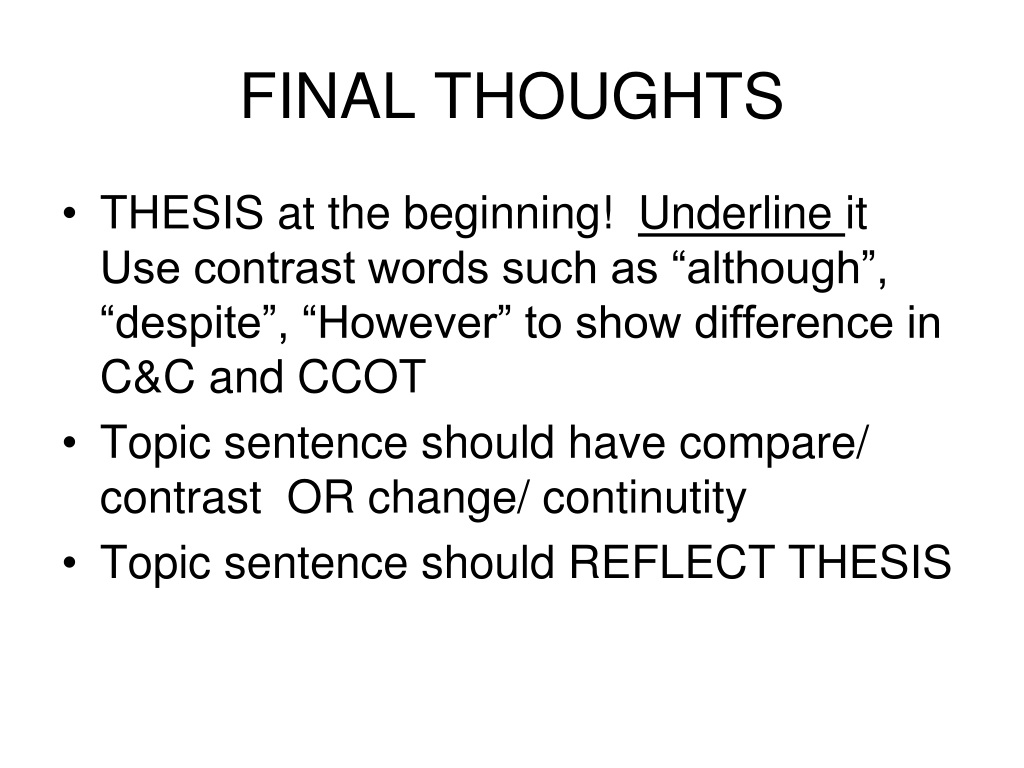 FINAL THOUGHTS

• THESIS at the beginning! Underline it Use contrast words such as “although”, “despite”, “However” to show difference in C&C and CCOT
• Topic sentence should have compare/ contrast OR change/ continutity
• Topic sentence should REFLECT THESIS